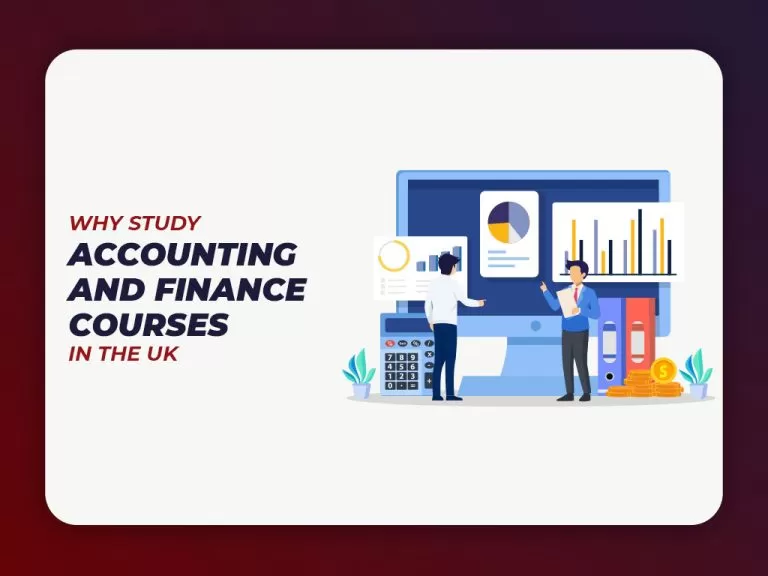 WHY STUDY
ACCOUNTING AND FINANCE COURSES
IN THE UK